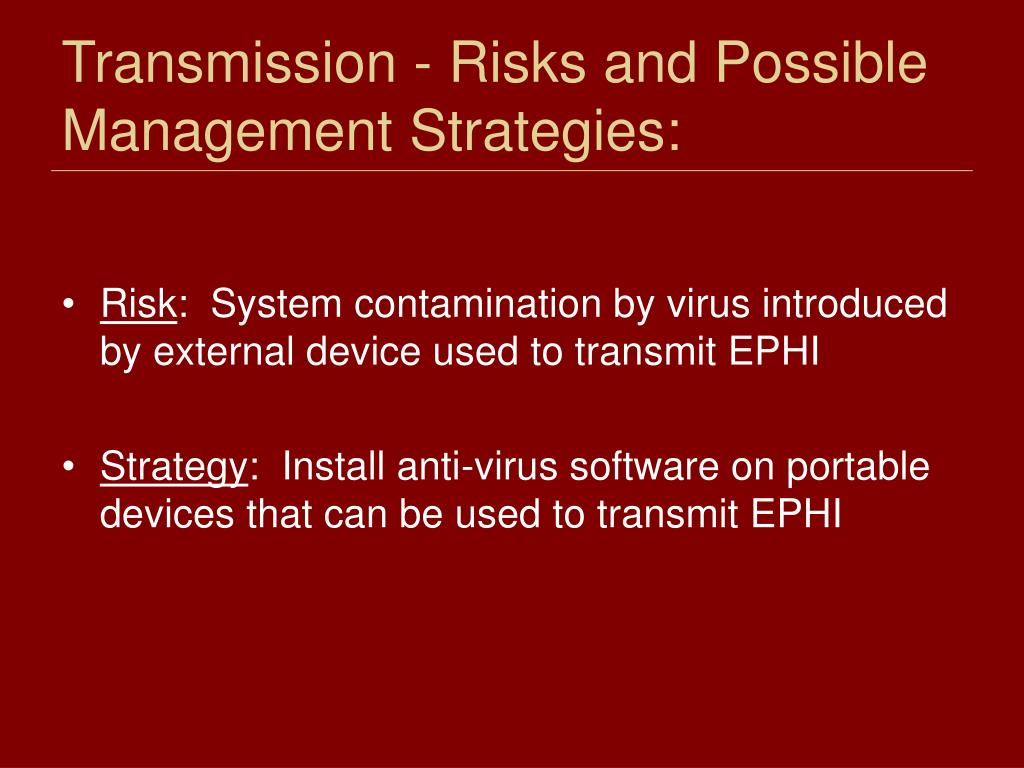 Transmission - Risks and Possible Management Strategies:

• Risk: System contamination by virus introduced by external device used to transmit EPHI

• Strategy: Install anti-virus software on portable devices that can be used to transmit EPHI